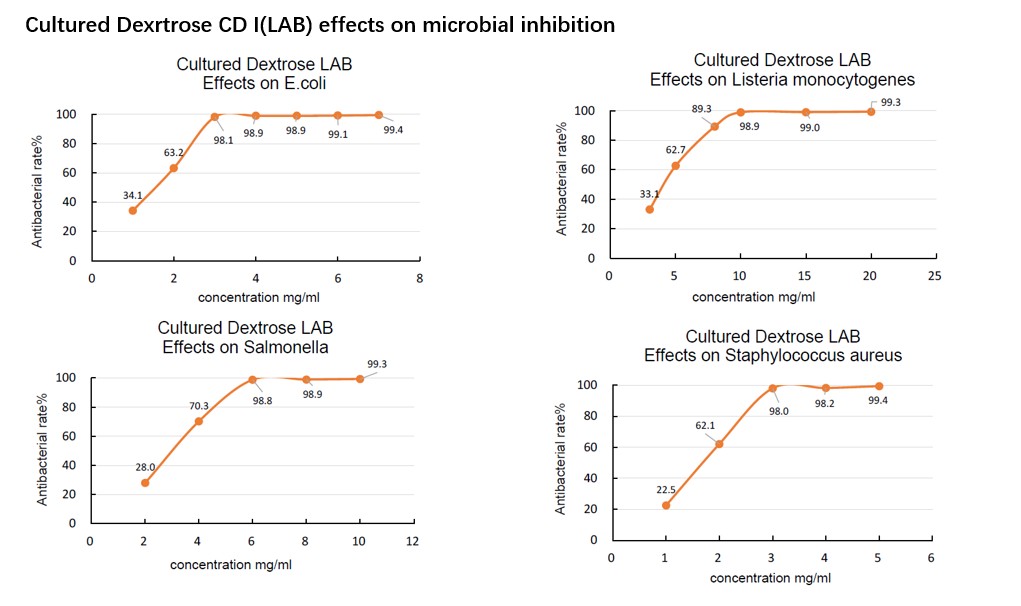 Cultured Dexrtrose CD I(LAB) effects on microbial inhibition

Cultured Dextrose LAB
Effects on E.coli

Antibacterial rate%

100
80
60
40
20
0

34.1
63.2
98.1
98.9
98.9
99.1
99.4

0 2 4 6 8

concentration mg/ml

Cultured Dextrose LAB
Effects on Listeria monocytogenes

Antibacterial rate%

100
80
60
40
20
0

33.1
62.7
89.3
98.9
99.0
99.3

0 5 10 15 20 25

concentration mg/ml

Cultured Dextrose LAB
Effects on Salmonella

Antibacterial rate%

100
80
60
40
20
0

28.0
70.3
98.8
98.9
99.3

0 2 4 6 8 10 12

concentration mg/ml

Cultured Dextrose LAB
Effects on Staphylococcus aureus

Antibacterial rate%

100
80
60
40
20
0

22.5
62.1
98.0
98.2
99.4

0 1 2 3 4 5 6

concentration mg/ml